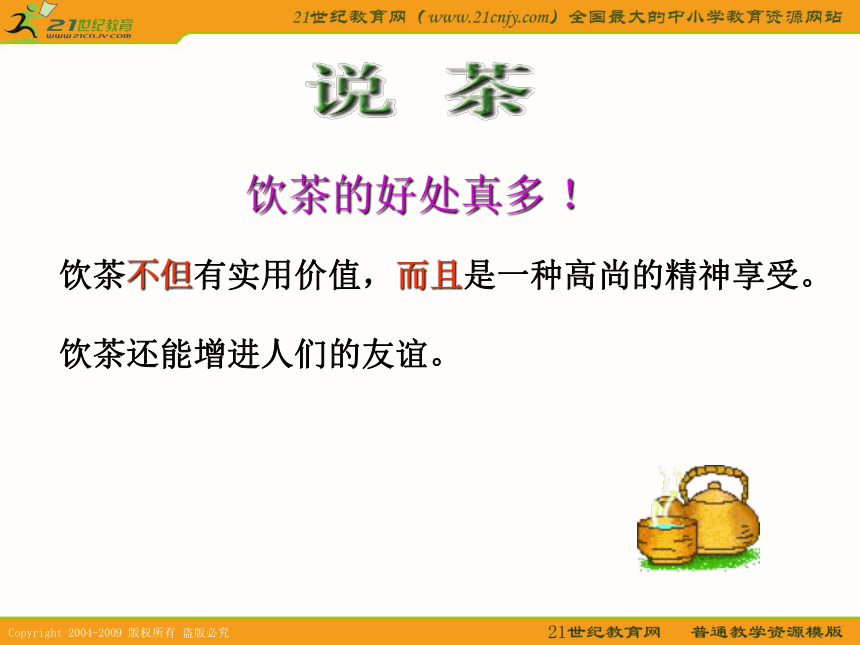 21世纪教育
www.21cnjy.com

21世纪教育网（www.21cnjy.com）全国最大的中小学教育资源网站

说 茶

饮茶的好处真多！

饮茶不但有实用价值，而且是一种高尚的精神享受。

饮茶还能增进人们的友谊。

Copyright 2004-2009 版权所有 盗版必究

21世纪教育网 普通教学资源模版